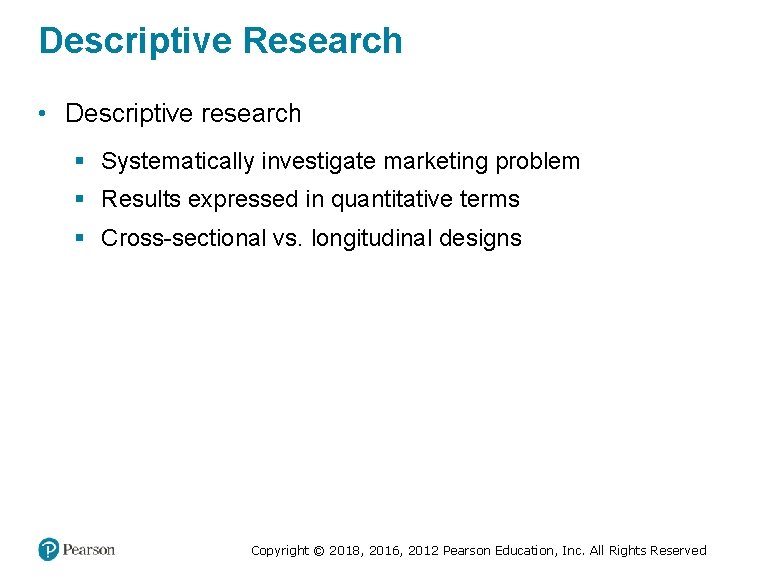 Descriptive Research

• Descriptive research

▪ Systematically investigate marketing problem
▪ Results expressed in quantitative terms
▪ Cross-sectional vs. longitudinal designs

Pearson

Copyright © 2018, 2016, 2012 Pearson Education, Inc. All Rights Reserved